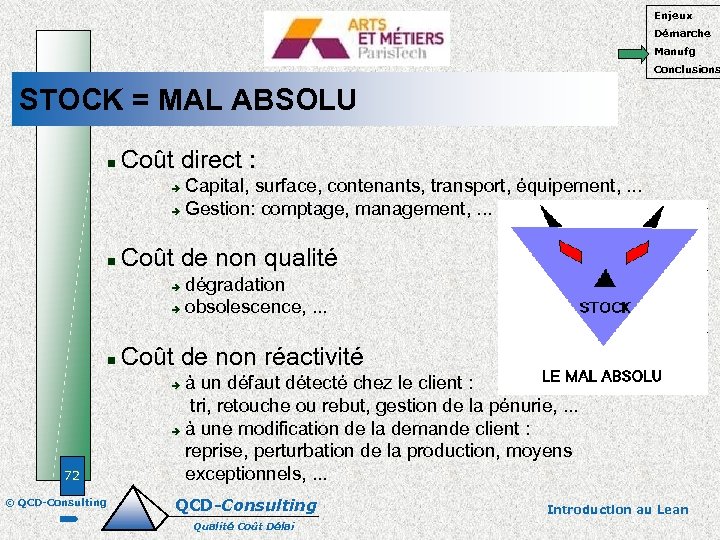 ARTS ET MÉTIERS ParisTech

Enjeux
Démarche
Manufg
Conclusions

STOCK = MAL ABSOLU

Coût direct :
Capital, surface, contenants, transport, équipement, ...
Gestion: comptage, management, ...

Coût de non qualité
dégradation
obsolescence, ...

Coût de non réactivité
à un défaut détecté chez le client :
tri, retouche ou rebut, gestion de la pénurie, ...
à une modification de la demande client :
reprise, perturbation de la production, moyens exceptionnels, ...

STOCK

LE MAL ABSOLU

72

© QCD-Consulting

QCD-Consulting
Qualité Coût Délai

Introduction au Lean